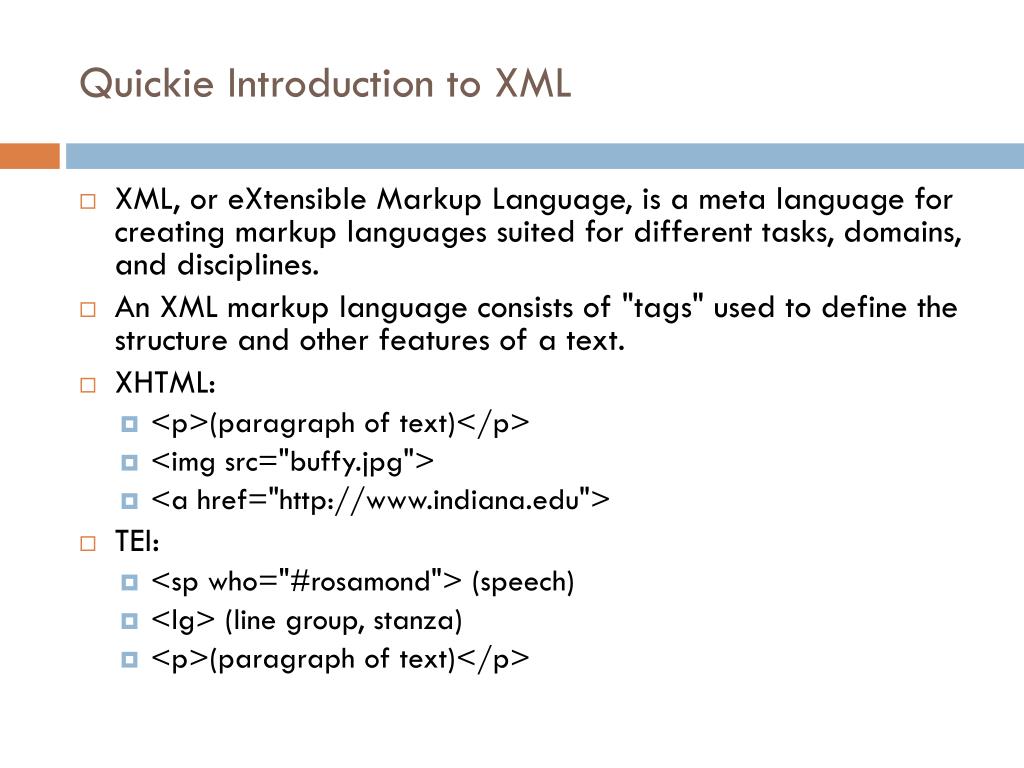 Quickie Introduction to XML

XML, or eXtensible Markup Language, is a meta language for creating markup languages suited for different tasks, domains, and disciplines.

An XML markup language consists of "tags" used to define the structure and other features of a text.

XHTML:

<p>(paragraph of text)</p>

<img src="buffy.jpg">

<a href="http://www.indiana.edu">

TEI:

<sp who="#rosamond"> (speech)

<lg> (line group, stanza)

<p>(paragraph of text)</p>